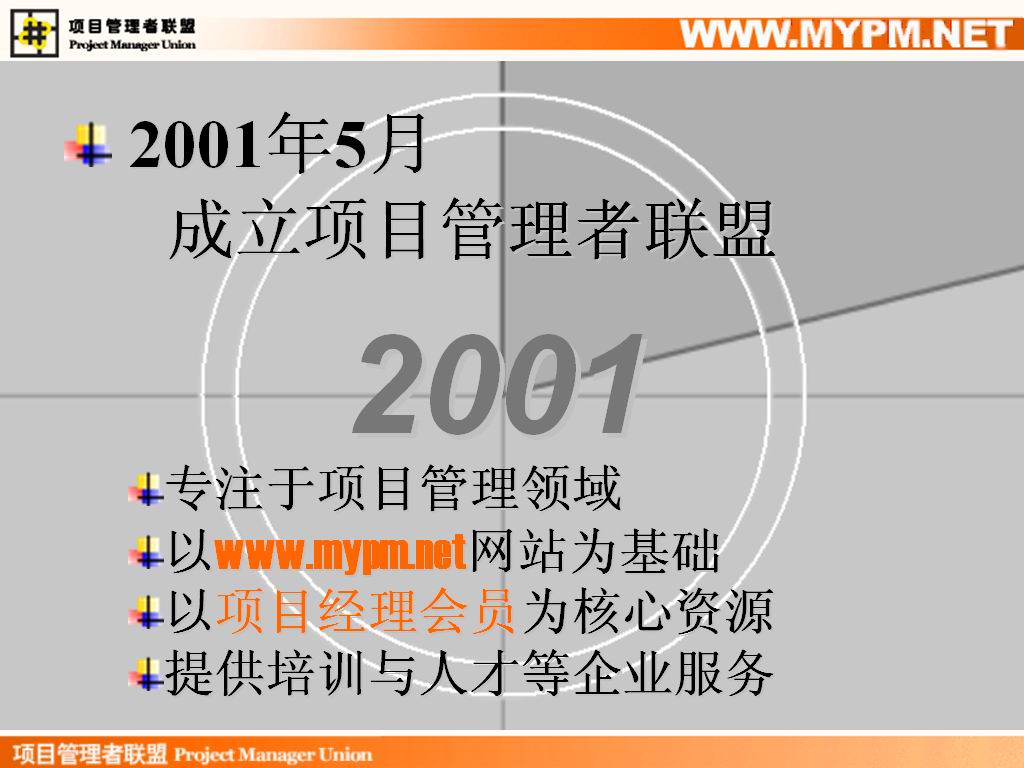 项目管理者联盟
Project Manager Union

WWW.MYPM.NET

2001年5月
成立项目管理者联盟

2001

专注于项目管理领域
以www.mypm.net网站为基础
以项目经理会员为核心资源
提供培训与人才等企业服务

项目管理者联盟 Project Manager Union